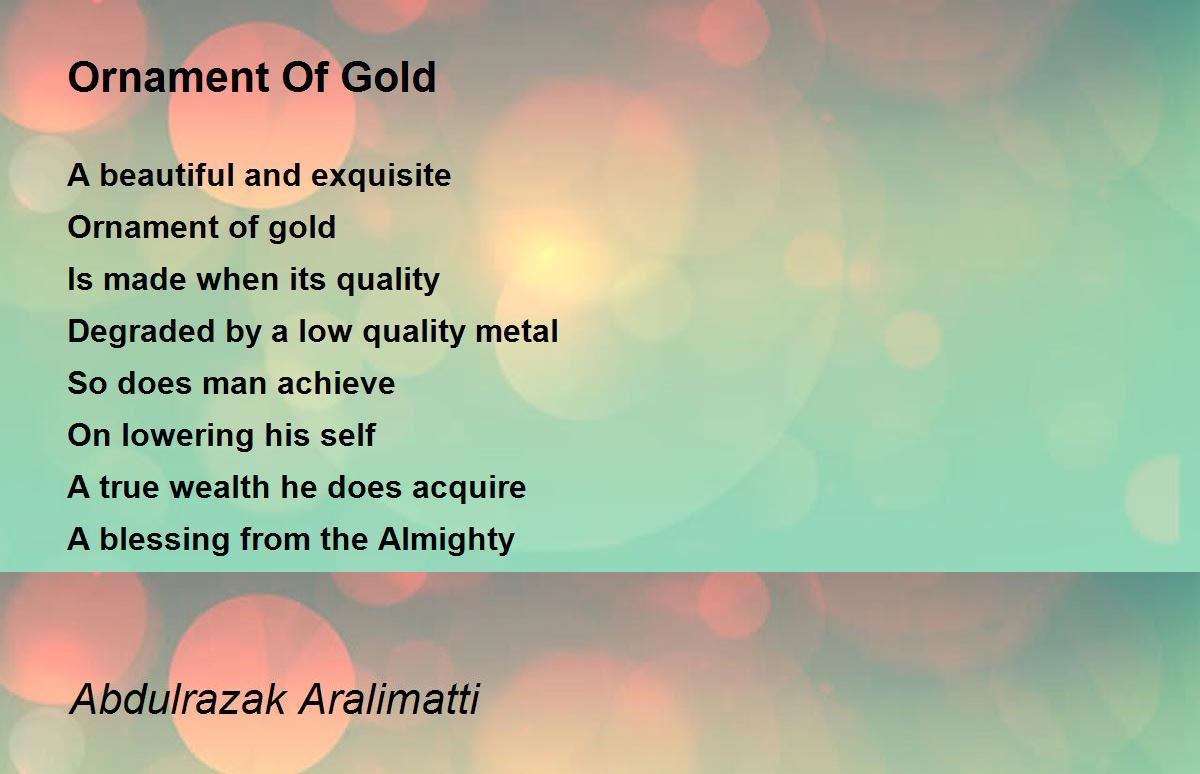 Ornament Of Gold

A beautiful and exquisite
Ornament of gold
Is made when its quality
Degraded by a low quality metal
So does man achieve
On lowering his self
A true wealth he does acquire
A blessing from the Almighty

Abdulrazak Aralimatti